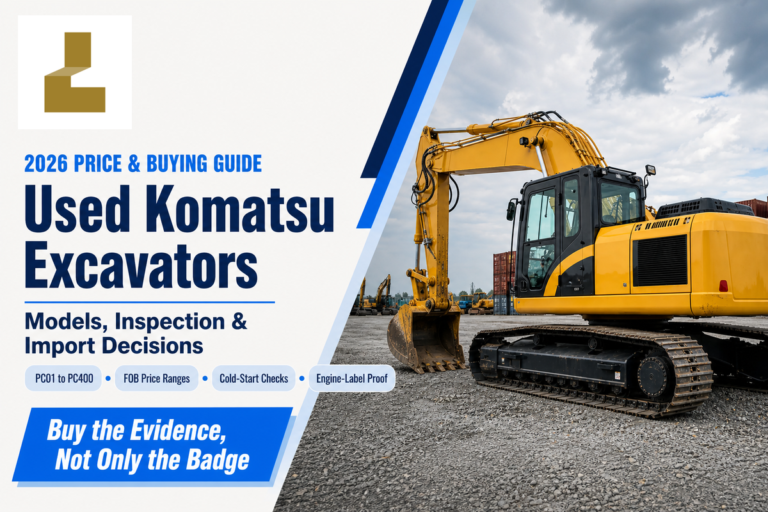 2026 PRICE & BUYING GUIDE

Used Komatsu Excavators

Models, Inspection & Import Decisions

PC01 to PC400 • FOB Price Ranges • Cold-Start Checks • Engine-Label Proof

Buy the Evidence, Not Only the Badge